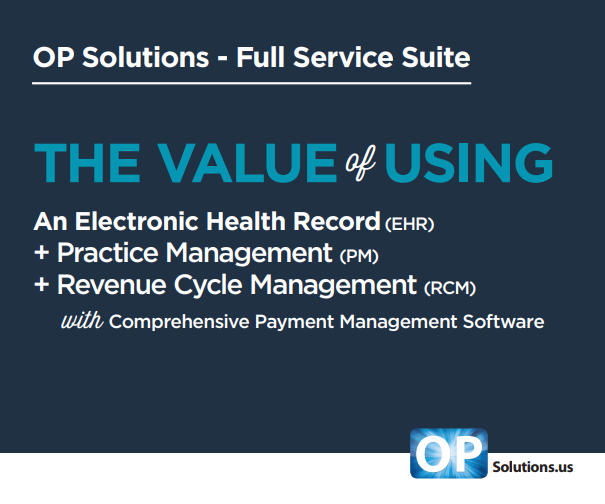 OP Solutions - Full Service Suite

THE VALUE of USING

An Electronic Health Record (EHR)
+ Practice Management (PM)
+ Revenue Cycle Management (RCM)
with Comprehensive Payment Management Software

OP
Solutions.us